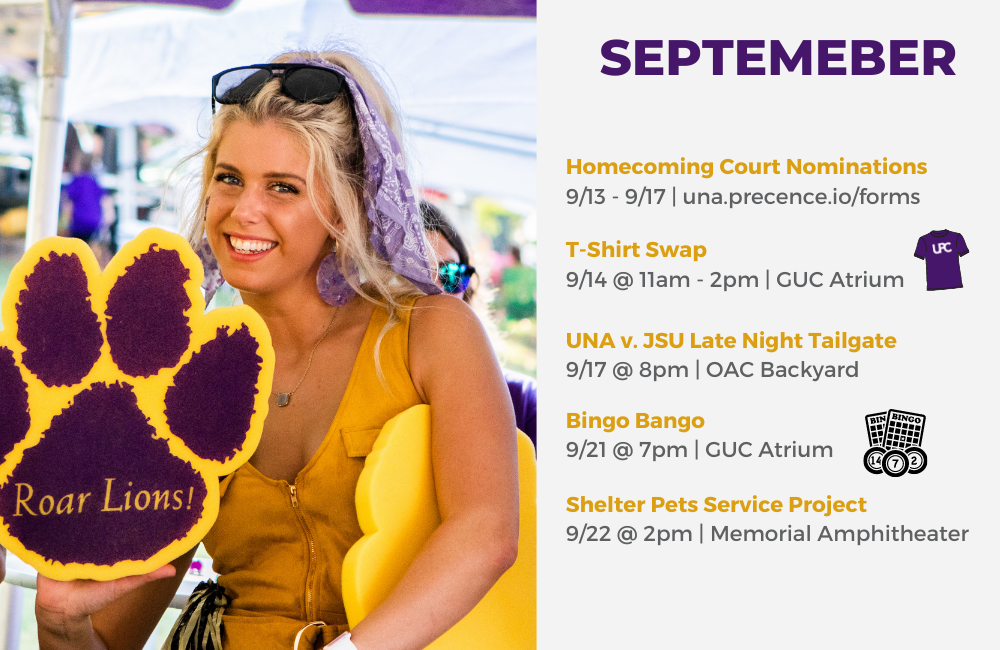 Roar Lions!

SEPTEMEBER

Homecoming Court Nominations
9/13 - 9/17 | una.precence.io/forms

T-Shirt Swap
9/14 @ 11am - 2pm | GUC Atrium

UPC

UNA v. JSU Late Night Tailgate
9/17 @ 8pm | OAC Backyard

Bingo Bango
9/21 @ 7pm | GUC Atrium

BIN BINGO
14 7 2

Shelter Pets Service Project
9/22 @ 2pm | Memorial Amphitheater